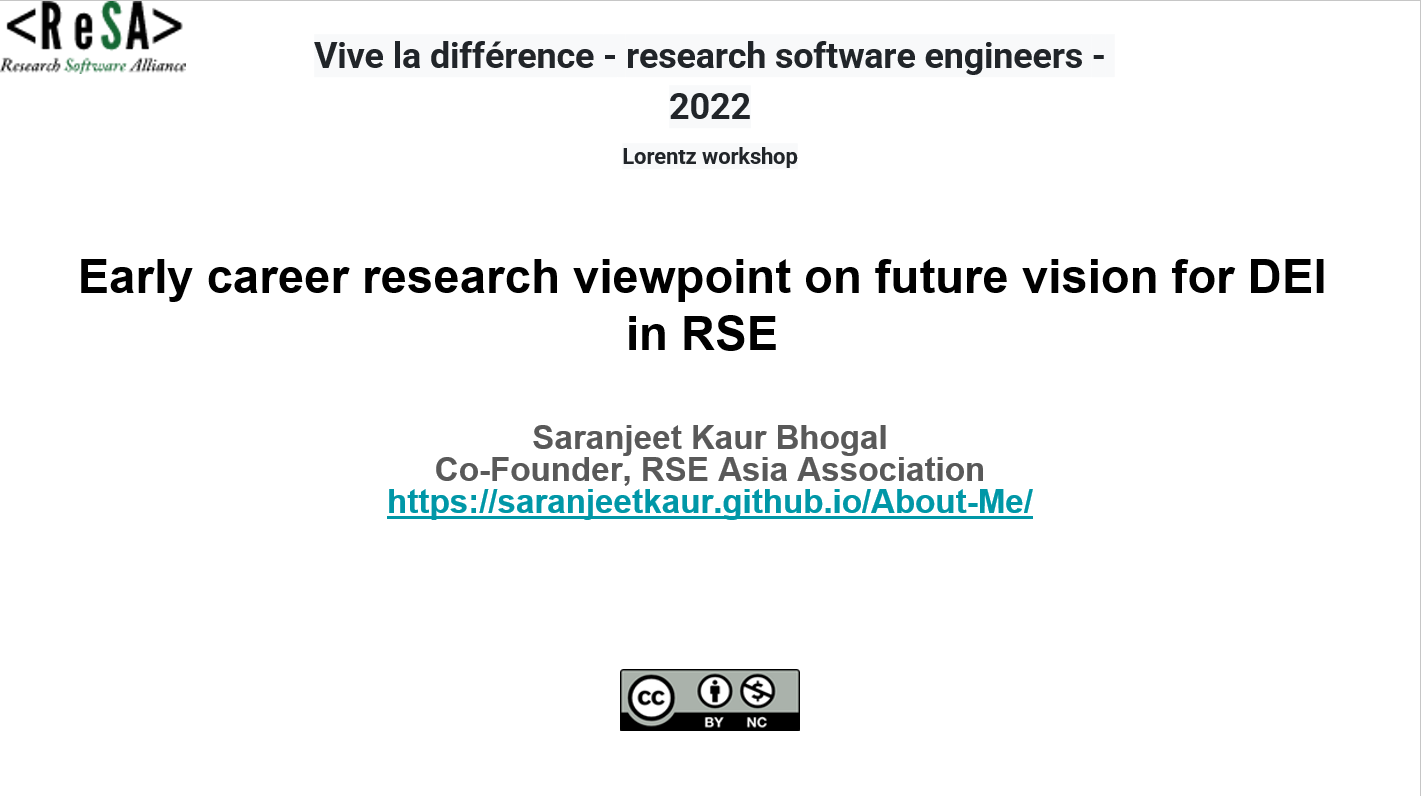 <ReSA>
Research Software Alliance

Vive la différence - research software engineers - 2022

Lorentz workshop

Early career research viewpoint on future vision for DEI in RSE

Saranjeet Kaur Bhogal
Co-Founder, RSE Asia Association
https://saranjeetkaur.github.io/About-Me/

cc BY NC